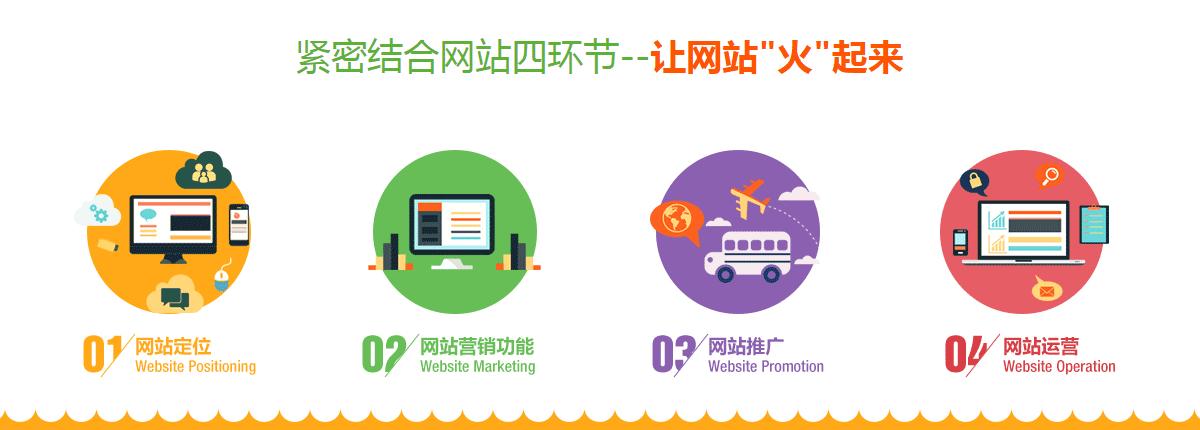 紧密结合网站四环节--让网站"火"起来

01 网站定位 Website Positioning

02 网站营销功能 Website Marketing

03 网站推广 Website Promotion

04 网站运营 Website Operation